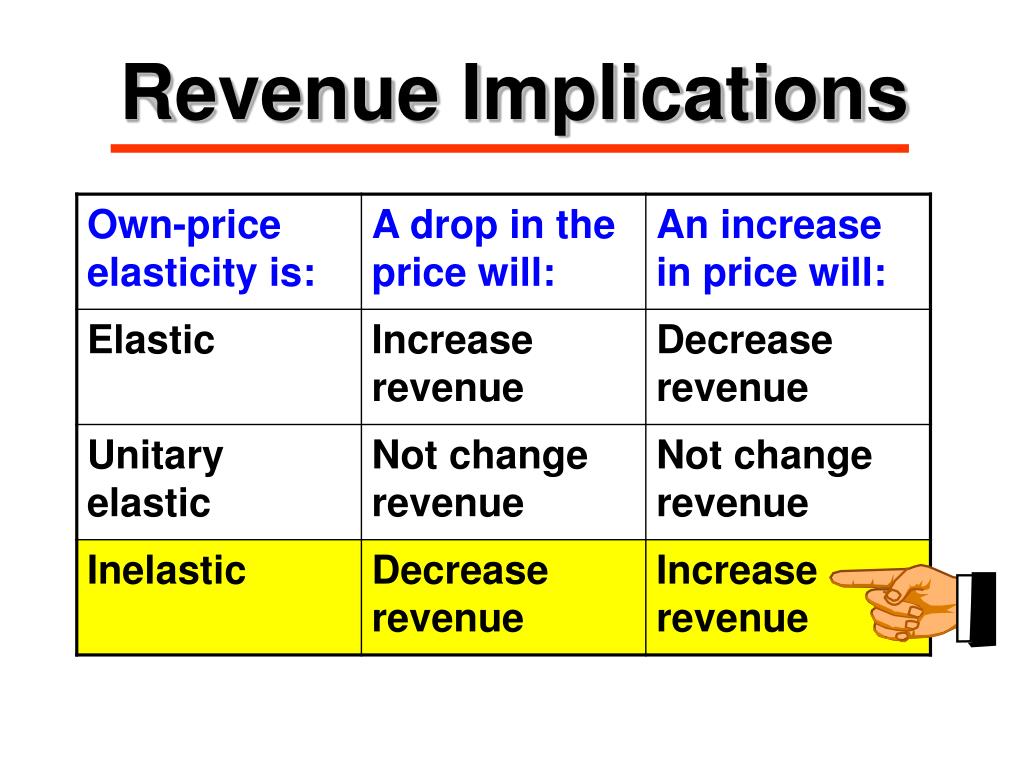 Revenue Implications

| Own-price elasticity is: | A drop in the price will: | An increase in price will: |
|---|---|---|
| Elastic | Increase revenue | Decrease revenue |
| Unitary elastic | Not change revenue | Not change revenue |
| Inelastic | Decrease revenue | Increase revenue |